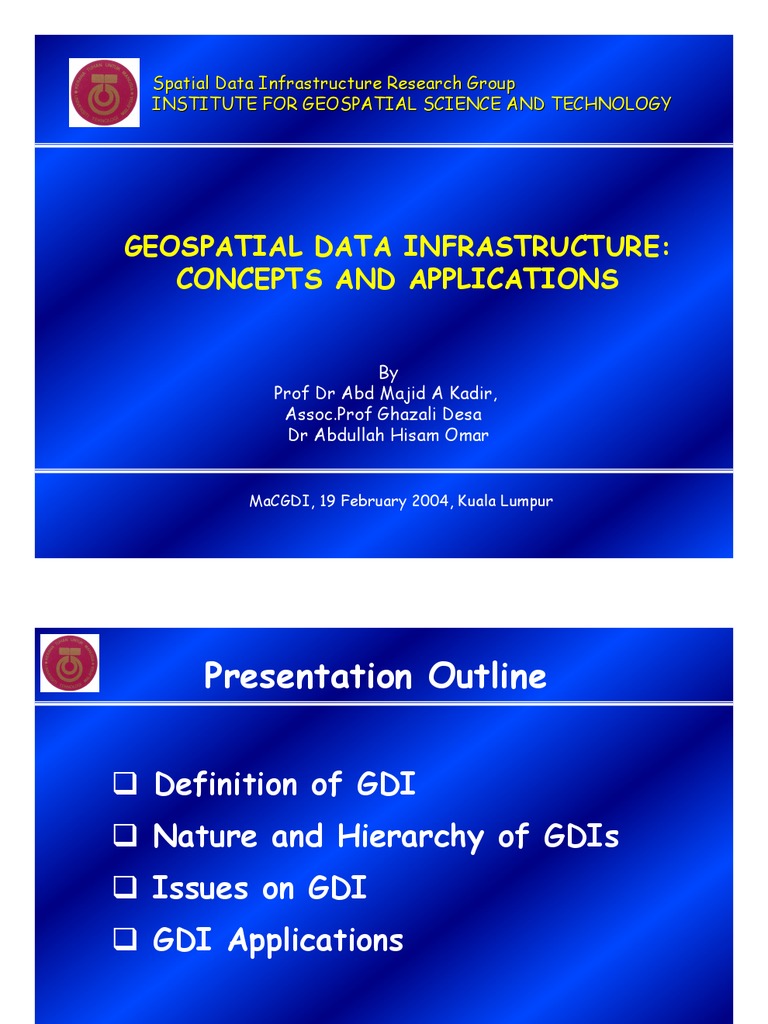 Spatial Data Infrastructure Research Group
INSTITUTE FOR GEOSPATIAL SCIENCE AND TECHNOLOGY

GEOSPATIAL DATA INFRASTRUCTURE: CONCEPTS AND APPLICATIONS

By
Prof Dr Abd Majid A Kadir,
Assoc.Prof Ghazali Desa
Dr Abdullah Hisam Omar

MaCGDI, 19 February 2004, Kuala Lumpur

Presentation Outline

❑ Definition of GDI
❑ Nature and Hierarchy of GDIs
❑ Issues on GDI
❑ GDI Applications